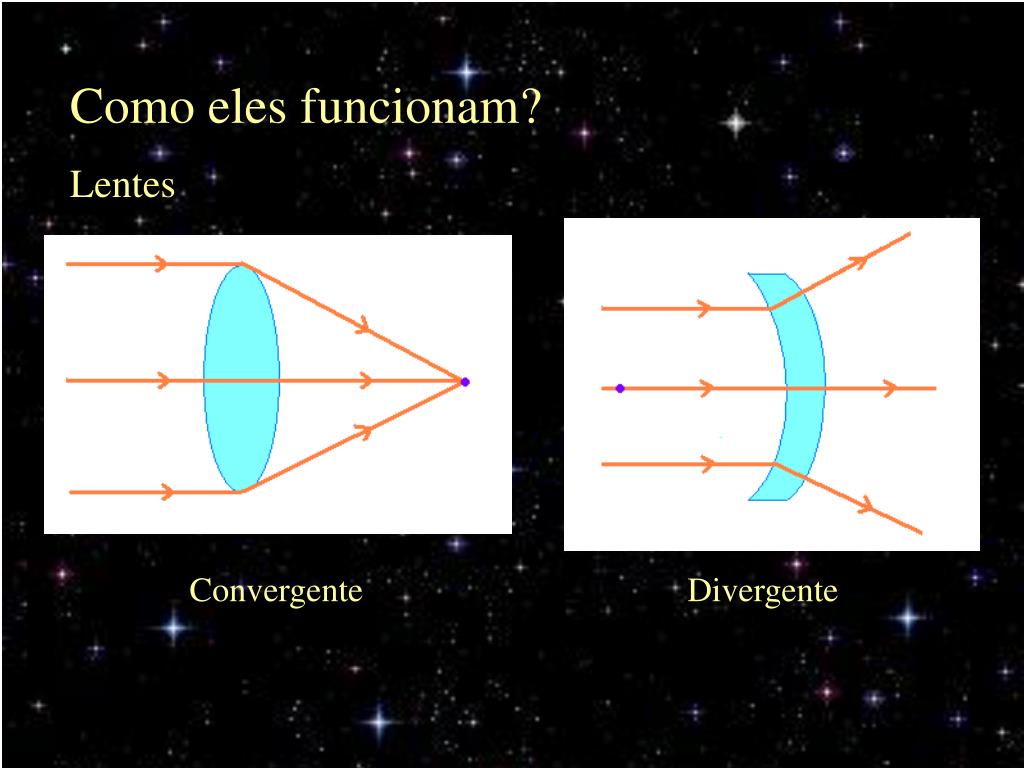 Como eles funcionam?

Lentes

Convergente

Divergente